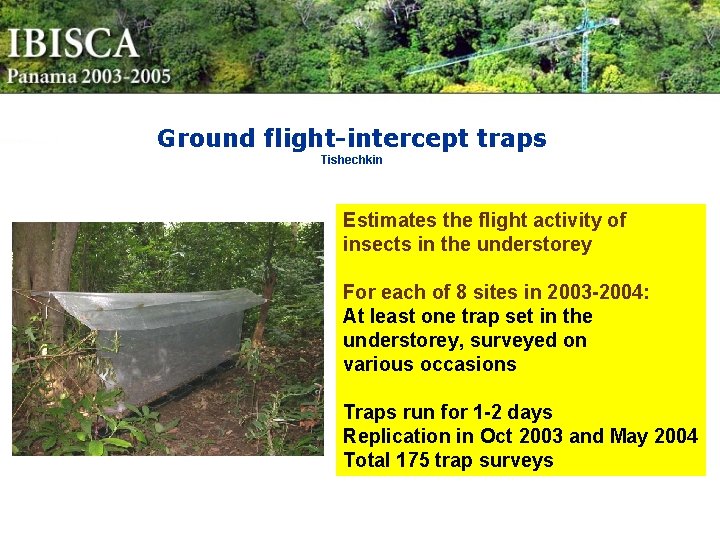 IBISCA
Panama 2003-2005

Ground flight-intercept traps
Tishechkin

Estimates the flight activity of insects in the understorey

For each of 8 sites in 2003-2004:
At least one trap set in the understorey, surveyed on various occasions

Traps run for 1-2 days
Replication in Oct 2003 and May 2004
Total 175 trap surveys